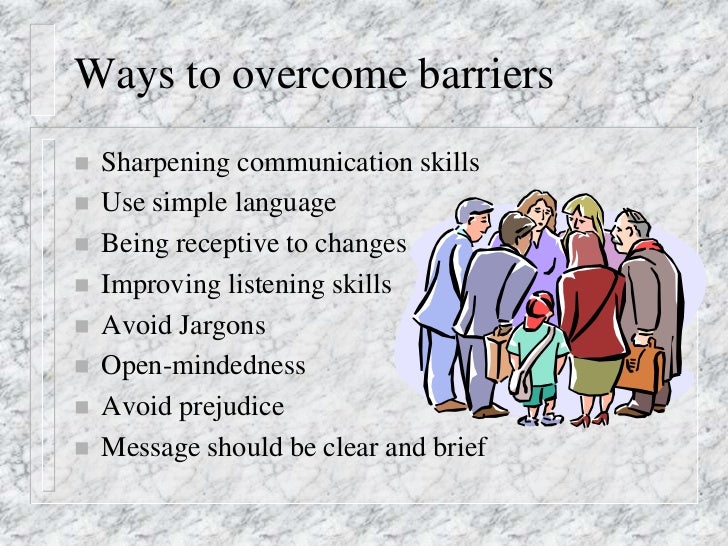 Ways to overcome barriers

- Sharpening communication skills
- Use simple language
- Being receptive to changes
- Improving listening skills
- Avoid Jargons
- Open-mindedness
- Avoid prejudice
- Message should be clear and brief